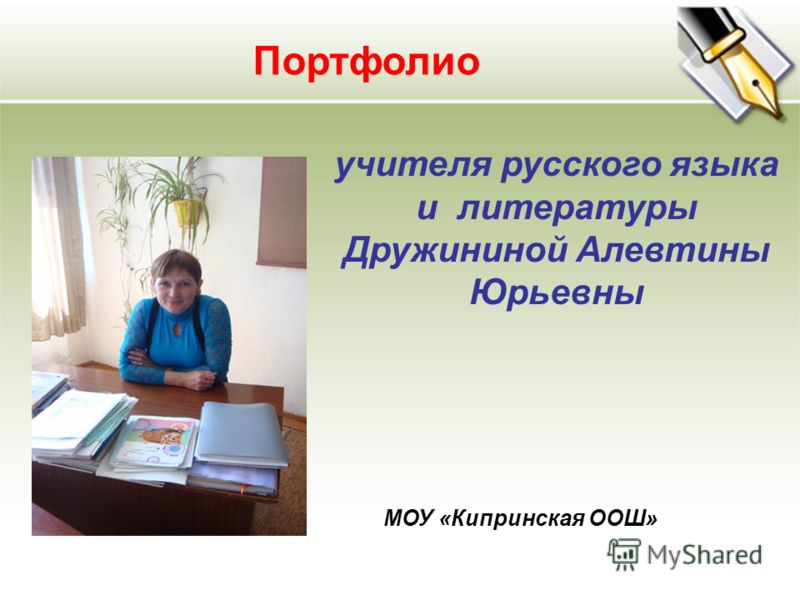 Портфолио

учителя русского языка и литературы Дружининой Алевтины Юрьевны

МОУ «Кипринская ООШ»

MyShared